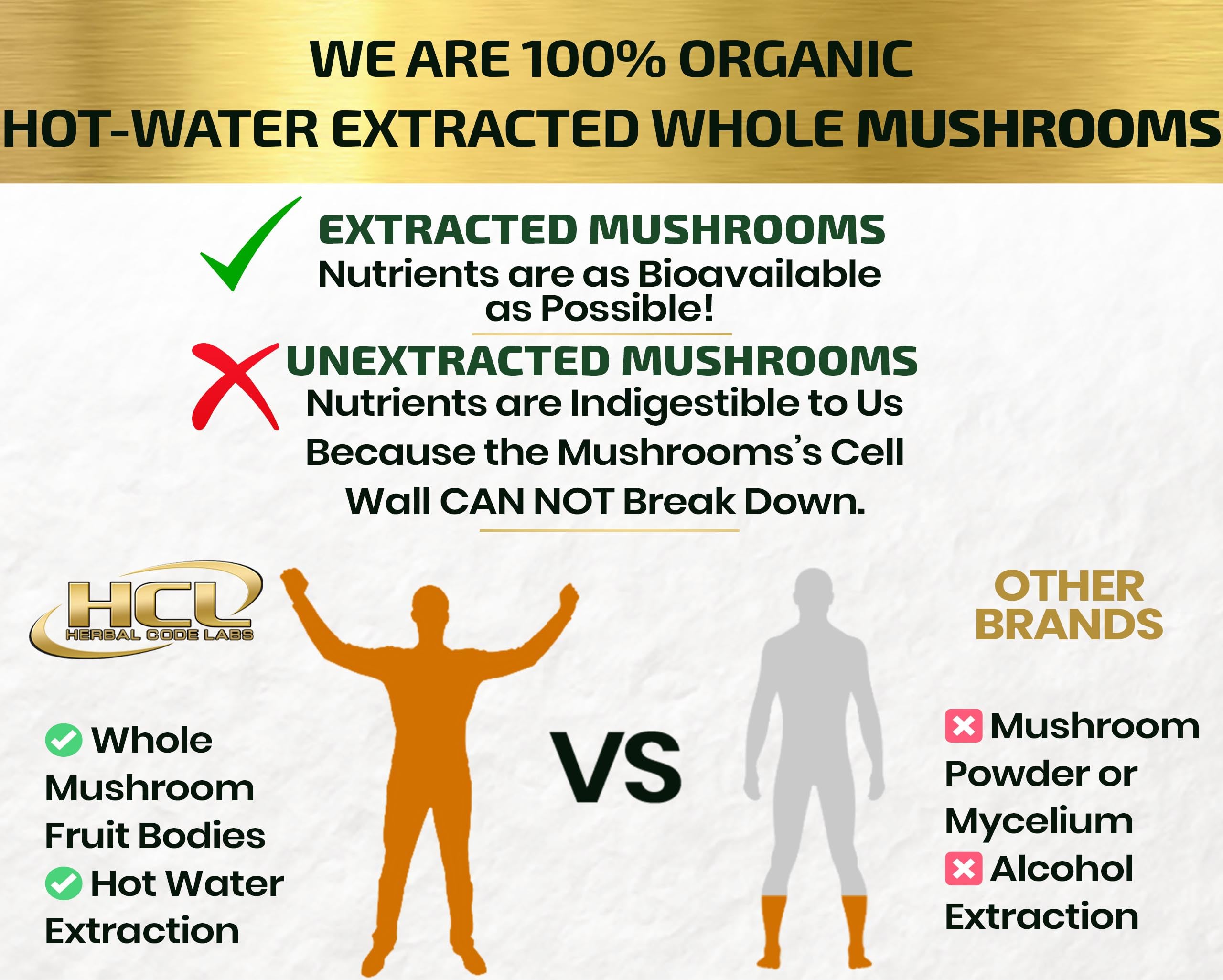 WE ARE 100% ORGANIC
HOT-WATER EXTRACTED WHOLE MUSHROOMS

EXTRACTED MUSHROOMS
Nutrients are as Bioavailable as Possible!

UNEXTRACTED MUSHROOMS
Nutrients are Indigestible to Us Because the Mushrooms's Cell Wall CAN NOT Break Down.

HCL
HERBAL CODE LABS

Whole Mushroom Fruit Bodies
Hot Water Extraction

VS

OTHER BRANDS

Mushroom Powder or Mycelium
Alcohol Extraction